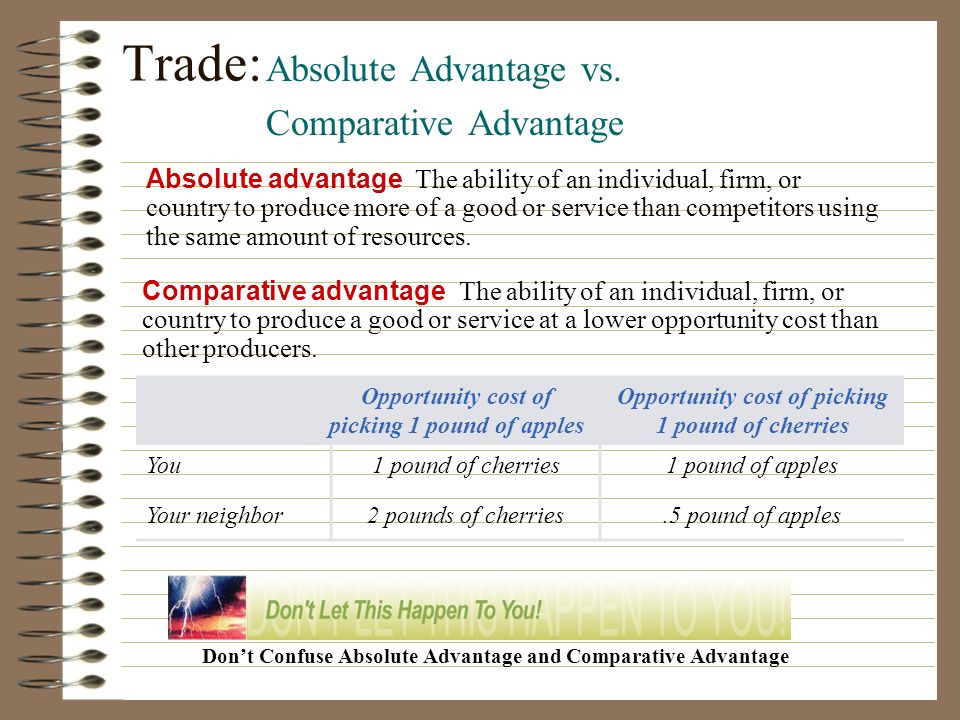 Trade: Absolute Advantage vs. Comparative Advantage

Absolute advantage The ability of an individual, firm, or country to produce more of a good or service than competitors using the same amount of resources.

Comparative advantage The ability of an individual, firm, or country to produce a good or service at a lower opportunity cost than other producers.

| | Opportunity cost of picking 1 pound of apples | Opportunity cost of picking 1 pound of cherries |
|---|---|---|
| You | 1 pound of cherries | 1 pound of apples |
| Your neighbor | 2 pounds of cherries | .5 pound of apples |

Don't Let This Happen To You! DON'T LET THIS HAPPEN TO YOU!

Don't Confuse Absolute Advantage and Comparative Advantage